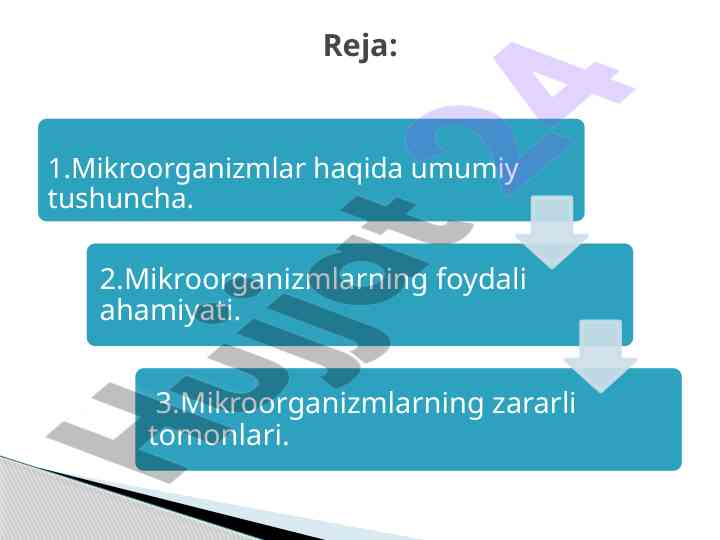 Reja:

1.Mikroorganizmlar haqida umumiy tushuncha.

2.Mikroorganizmlarning foydali ahamiyati.

3.Mikroorganizmlarning zararli tomonlari.

Hujjat24